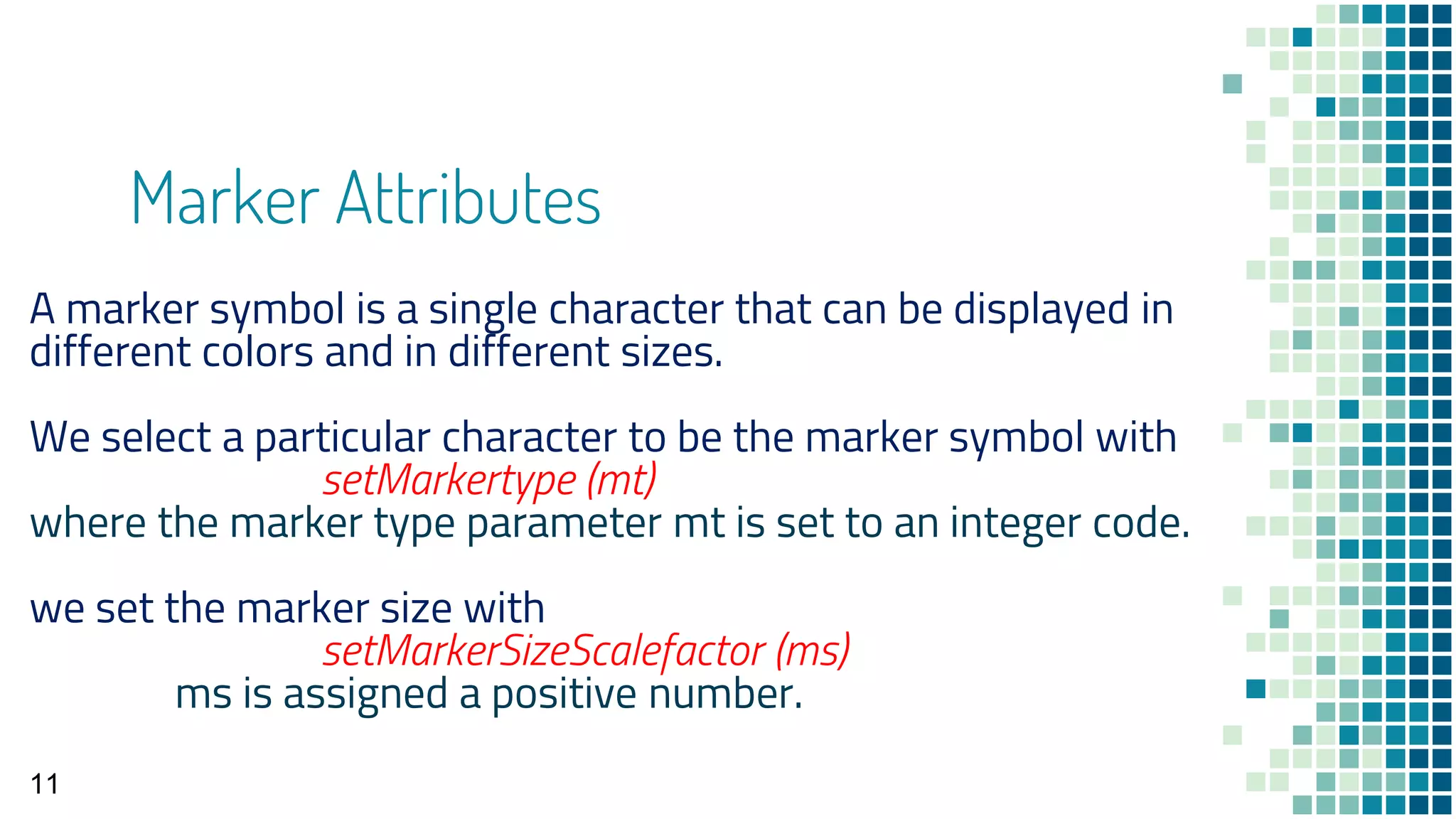 Marker Attributes

A marker symbol is a single character that can be displayed in different colors and in different sizes.

We select a particular character to be the marker symbol with
setMarkertype (mt)
where the marker type parameter mt is set to an integer code.

we set the marker size with
setMarkerSizeScalefactor (ms)
ms is assigned a positive number.

11